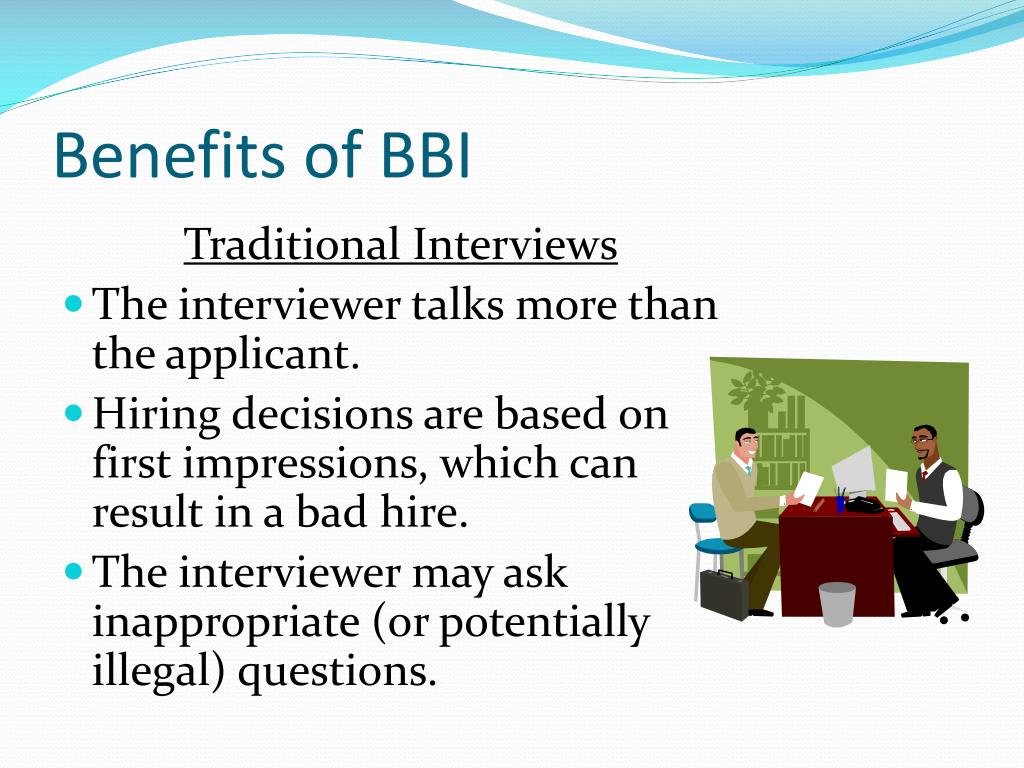 Benefits of BBI

Traditional Interviews

- The interviewer talks more than the applicant.
- Hiring decisions are based on first impressions, which can result in a bad hire.
- The interviewer may ask inappropriate (or potentially illegal) questions.